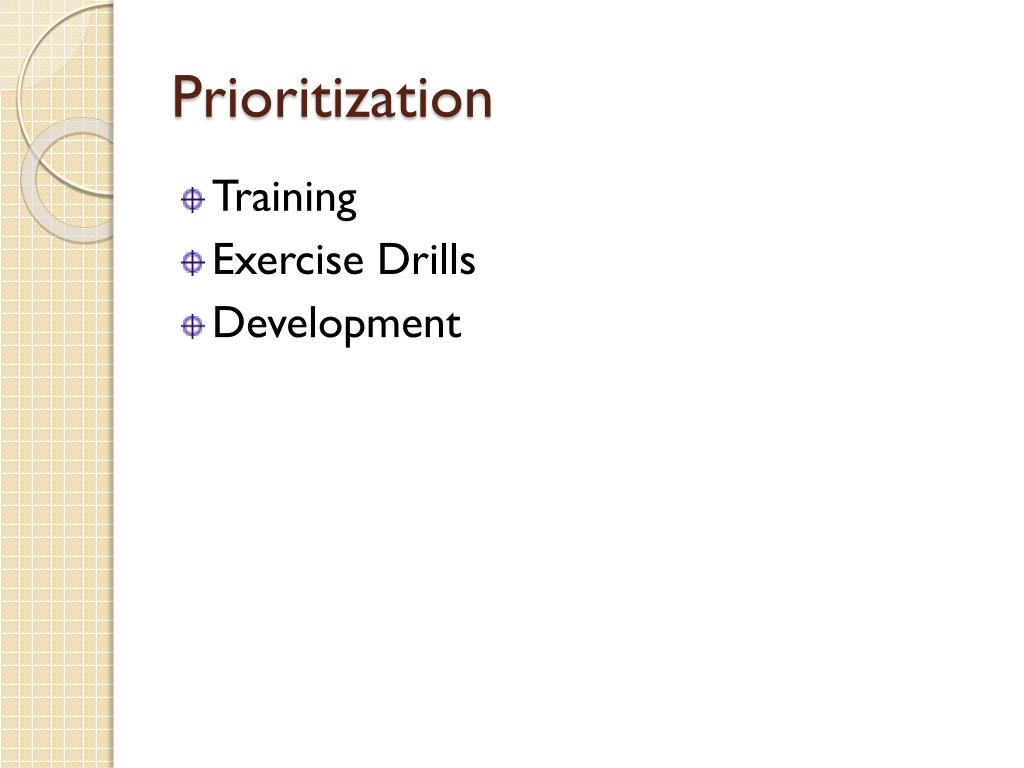 Prioritization

Training
Exercise Drills
Development